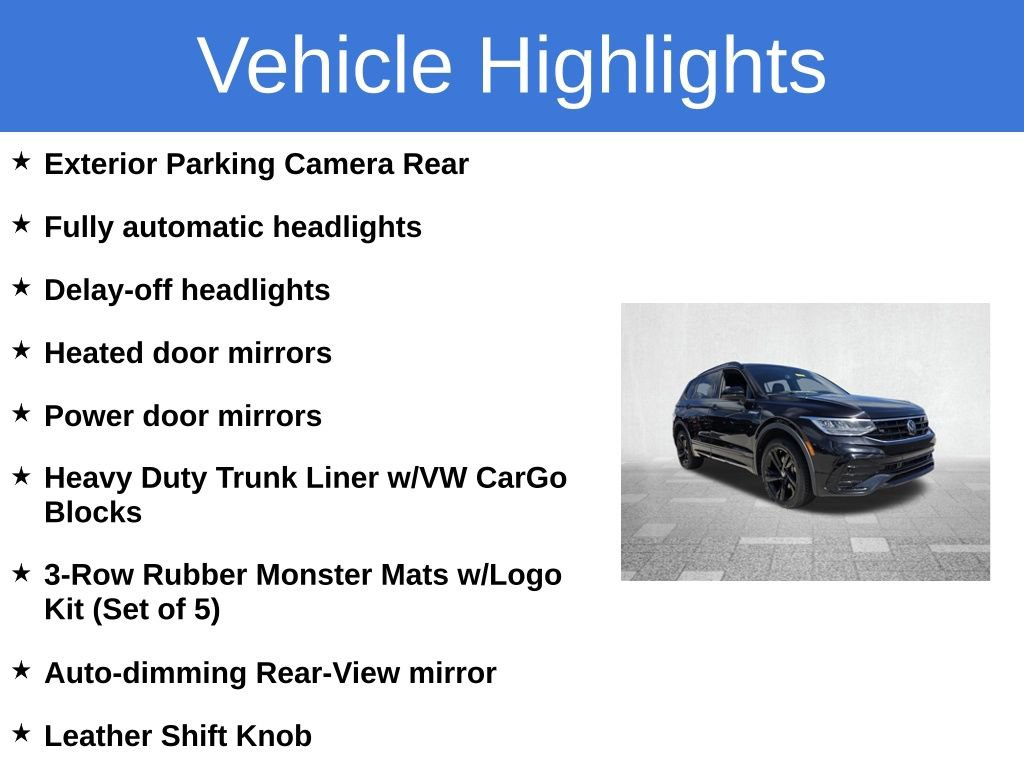 Vehicle Highlights

★ Exterior Parking Camera Rear

★ Fully automatic headlights

★ Delay-off headlights

★ Heated door mirrors

★ Power door mirrors

★ Heavy Duty Trunk Liner w/VW CarGo Blocks

★ 3-Row Rubber Monster Mats w/Logo Kit (Set of 5)

★ Auto-dimming Rear-View mirror

★ Leather Shift Knob